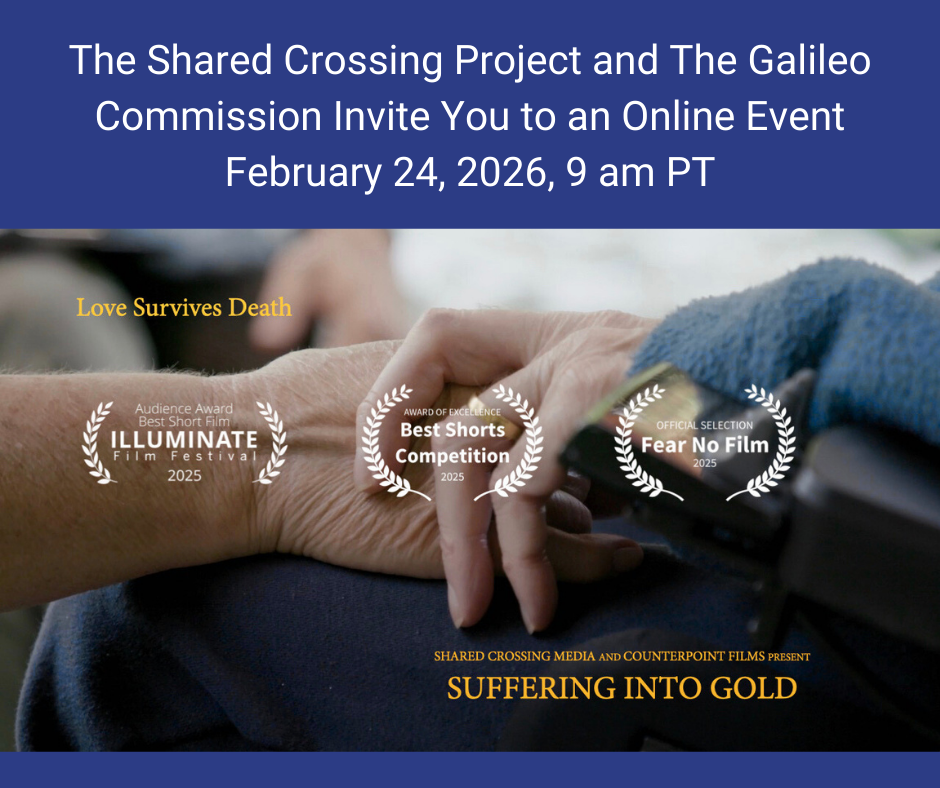 The Shared Crossing Project and The Galileo Commission Invite You to an Online Event February 24, 2026, 9 am PT

Love Survives Death

Audience Award
Best Short Film
ILLUMINATE
Film Festival
2025

AWARD OF EXCELLENCE
Best Shorts
Competition
2025

OFFICIAL SELECTION
Fear No Film
2025

SHARED CROSSING MEDIA AND COUNTERPOINT FILMS PRESENT
SUFFERING INTO GOLD